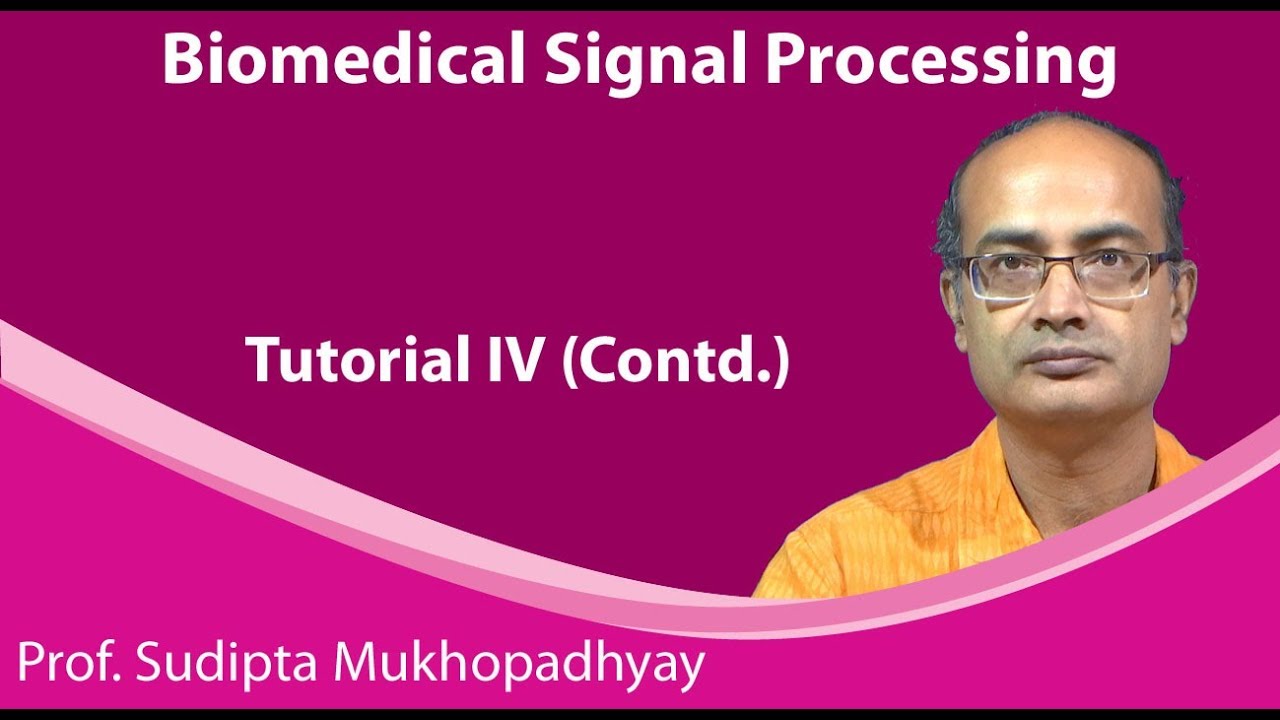 Biomedical Signal Processing

Tutorial IV (Contd.)

Prof. Sudipta Mukhopadhyay